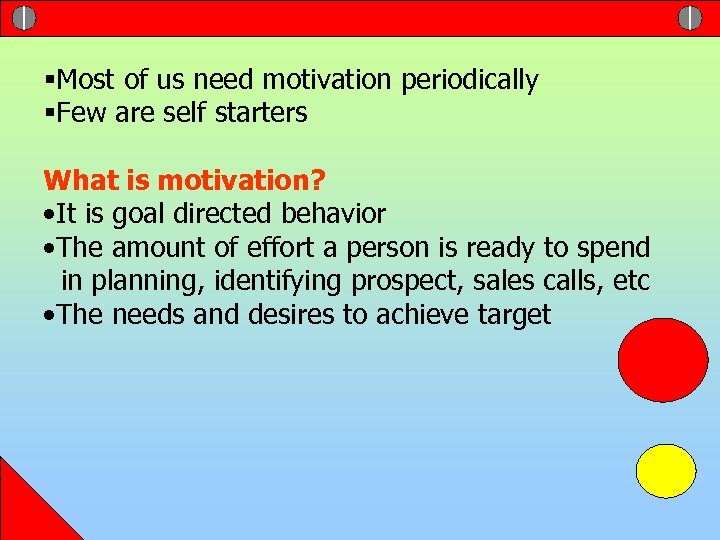 ▪Most of us need motivation periodically
▪Few are self starters

What is motivation?
•It is goal directed behavior
•The amount of effort a person is ready to spend in planning, identifying prospect, sales calls, etc
•The needs and desires to achieve target